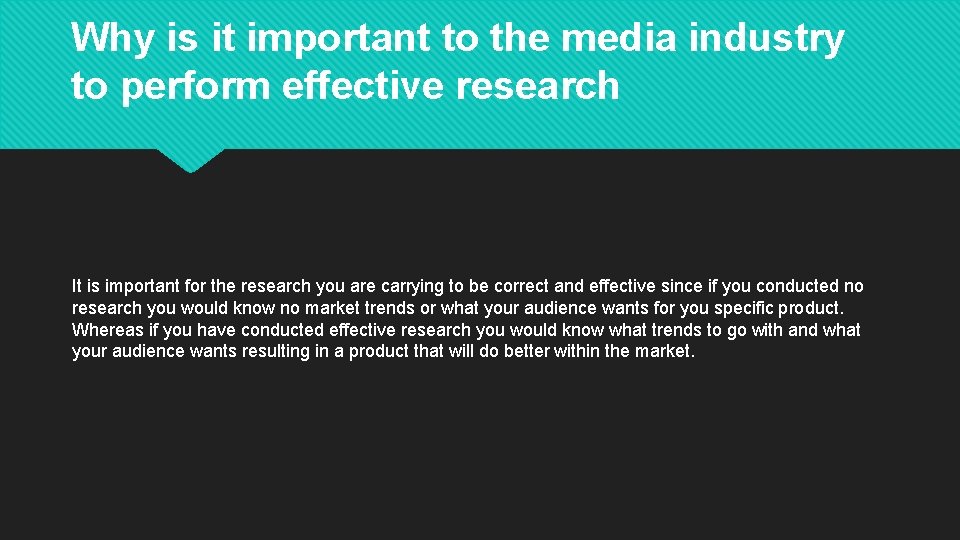 Why is it important to the media industry to perform effective research

It is important for the research you are carrying to be correct and effective since if you conducted no research you would know no market trends or what your audience wants for you specific product. Whereas if you have conducted effective research you would know what trends to go with and what your audience wants resulting in a product that will do better within the market.